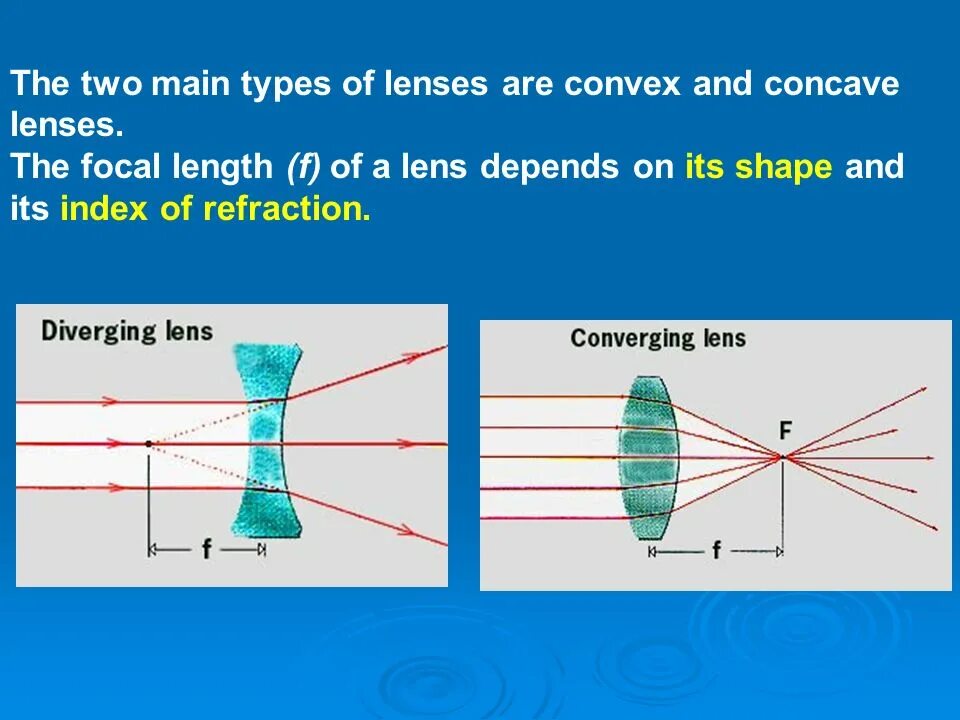 The two main types of lenses are convex and concave lenses.
The focal length (f) of a lens depends on its shape and its index of refraction.

Diverging lens

f

Converging lens

F

f